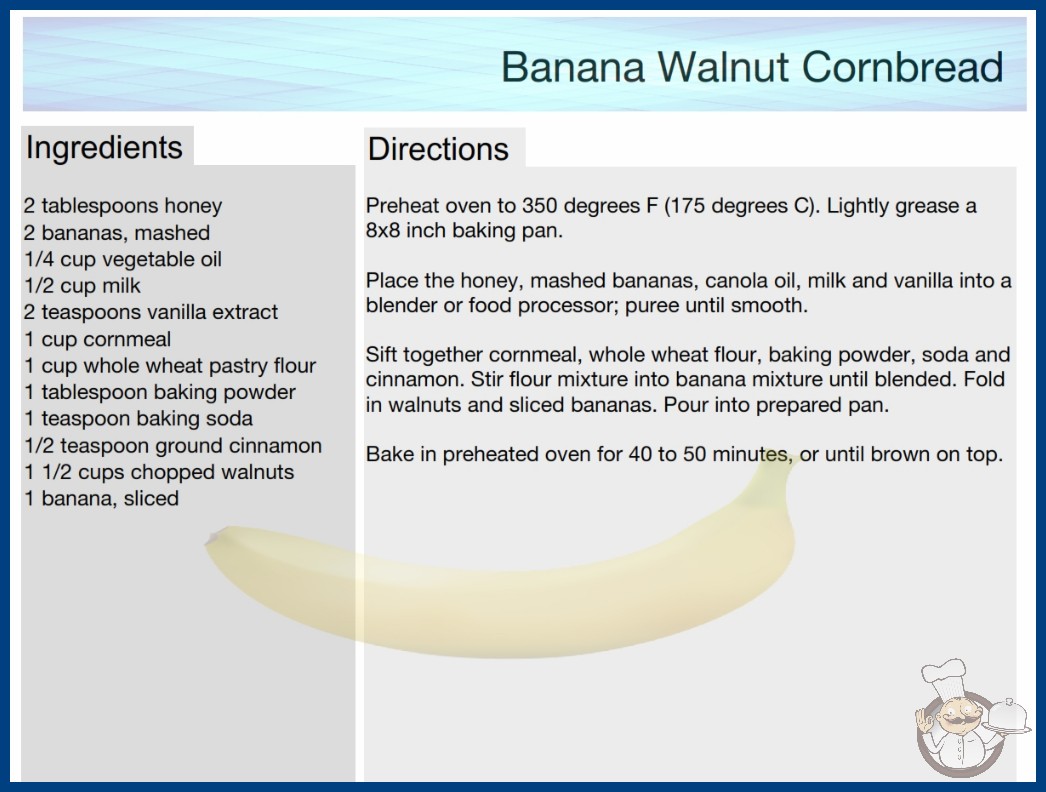 Banana Walnut Cornbread

Ingredients

2 tablespoons honey
2 bananas, mashed
1/4 cup vegetable oil
1/2 cup milk
2 teaspoons vanilla extract
1 cup cornmeal
1 cup whole wheat pastry flour
1 tablespoon baking powder
1 teaspoon baking soda
1/2 teaspoon ground cinnamon
1 1/2 cups chopped walnuts
1 banana, sliced

Directions

Preheat oven to 350 degrees F (175 degrees C). Lightly grease a 8x8 inch baking pan.

Place the honey, mashed bananas, canola oil, milk and vanilla into a blender or food processor; puree until smooth.

Sift together cornmeal, whole wheat flour, baking powder, soda and cinnamon. Stir flour mixture into banana mixture until blended. Fold in walnuts and sliced bananas. Pour into prepared pan.

Bake in preheated oven for 40 to 50 minutes, or until brown on top.